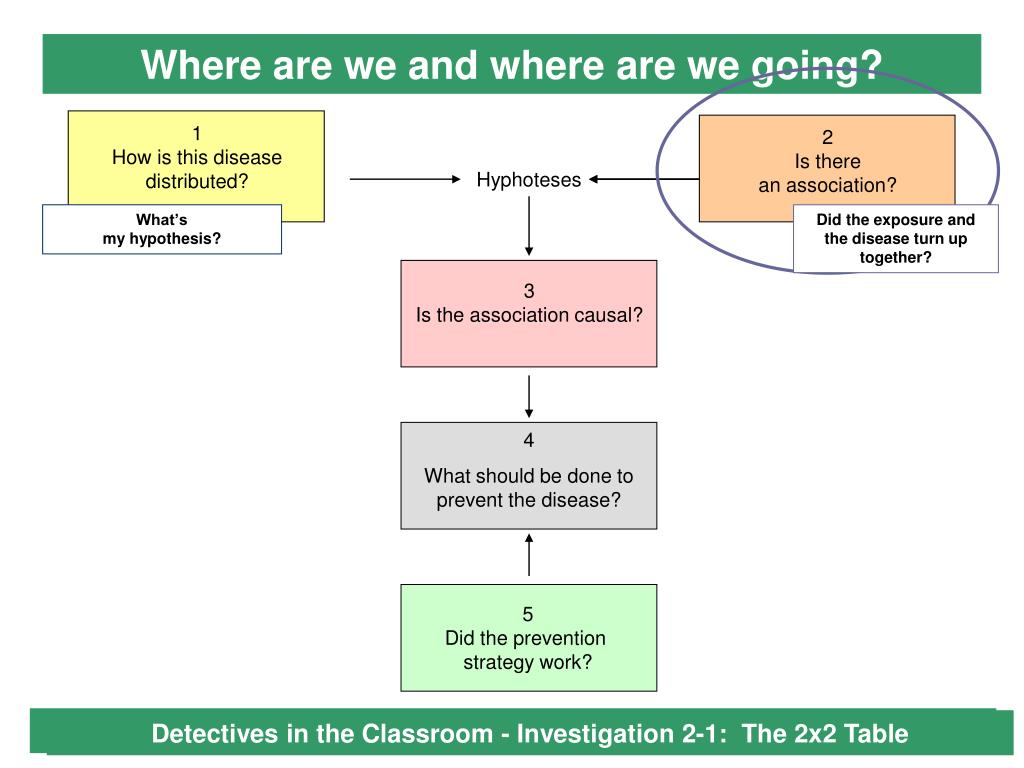 Where are we and where are we going?

1
How is this disease distributed?

What's
my hypothesis?

Hyphoteses

2
Is there
an association?

Did the exposure and the disease turn up together?

3
Is the association causal?

4
What should be done to prevent the disease?

5
Did the prevention strategy work?

Detectives in the Classroom - Investigation 2-1: The 2x2 Table